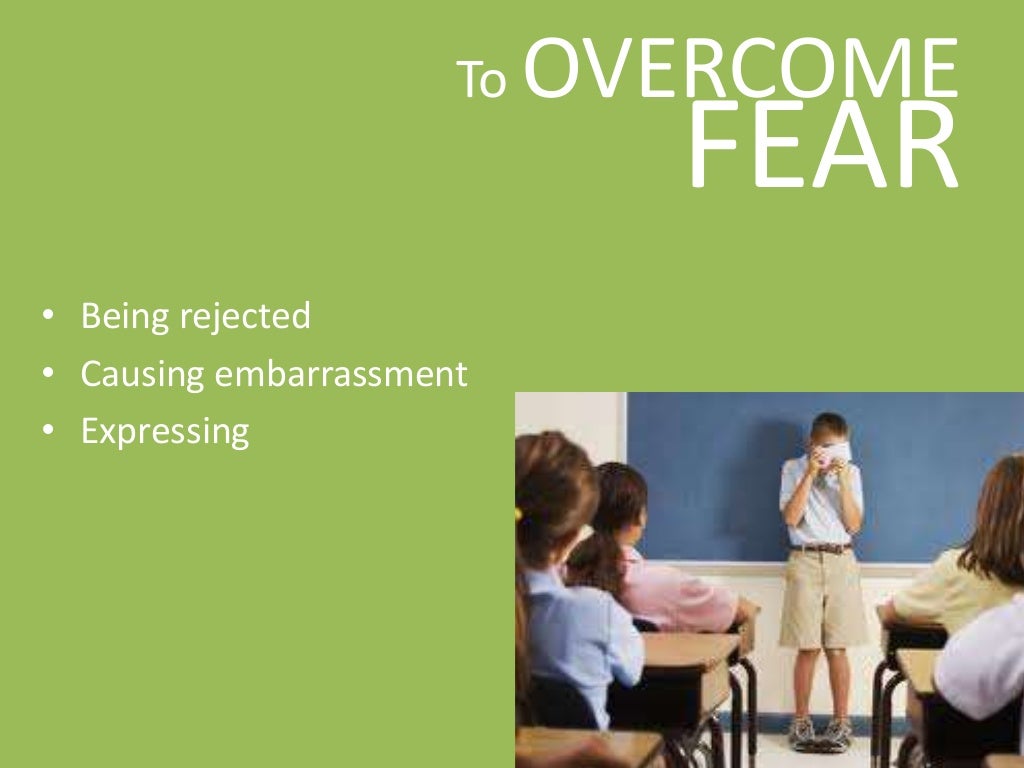 To OVERCOME FEAR

• Being rejected
• Causing embarrassment
• Expressing